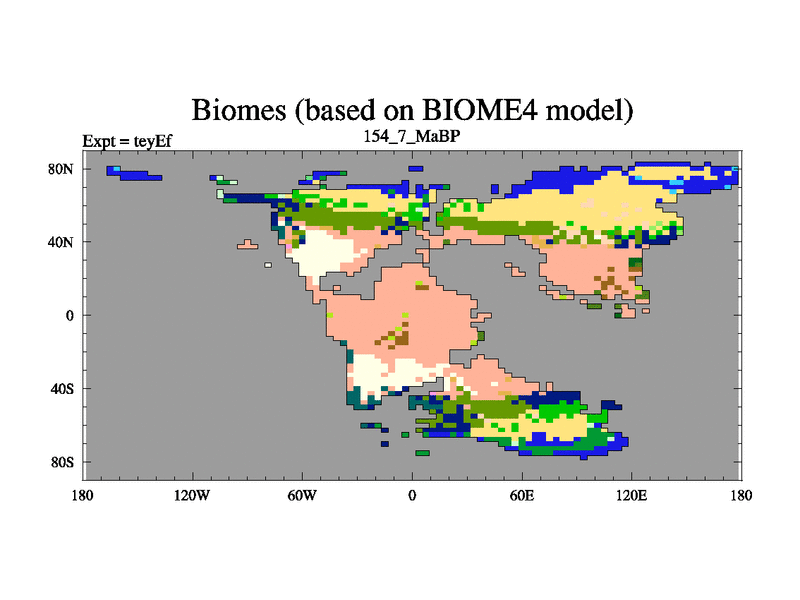 Biomes (based on BIOME4 model)

Expt = teyEf

154_7_MaBP

80N
40N
0
40S
80S

180 120W 60W 0 60E 120E 180